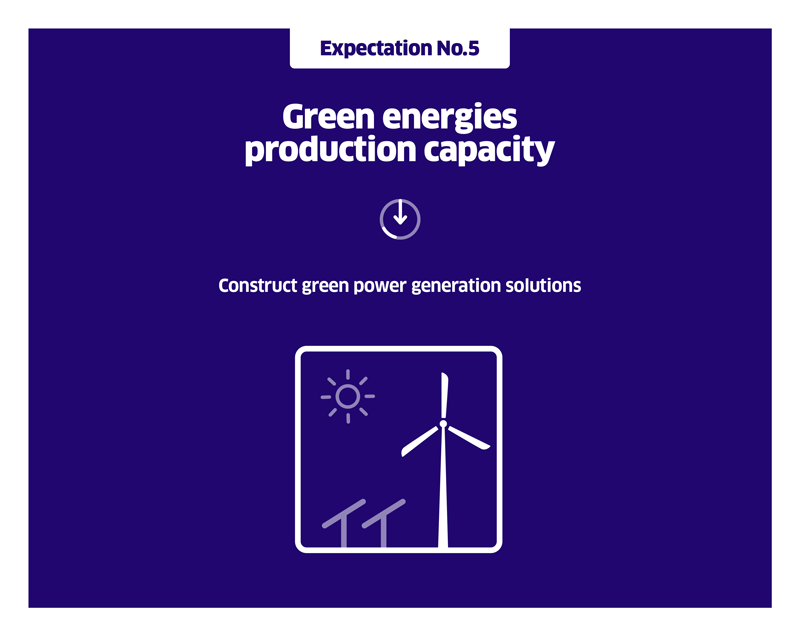 Expectation No.5

Green energies production capacity

Construct green power generation solutions